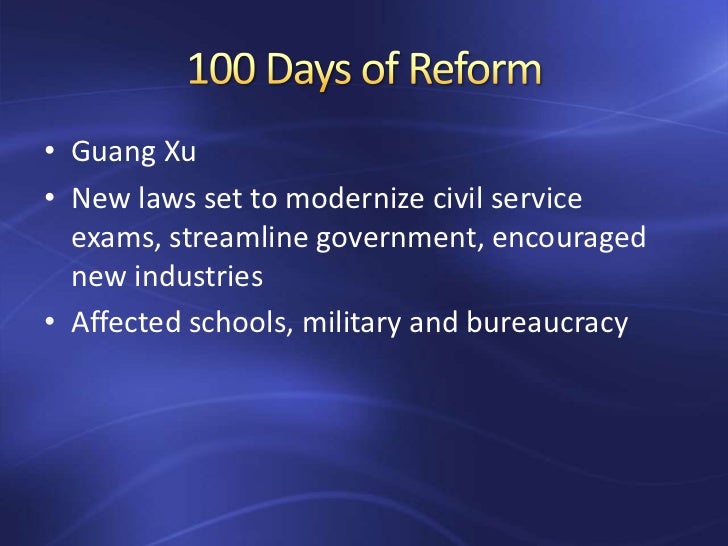 100 Days of Reform

• Guang Xu
• New laws set to modernize civil service exams, streamline government, encouraged new industries
• Affected schools, military and bureaucracy